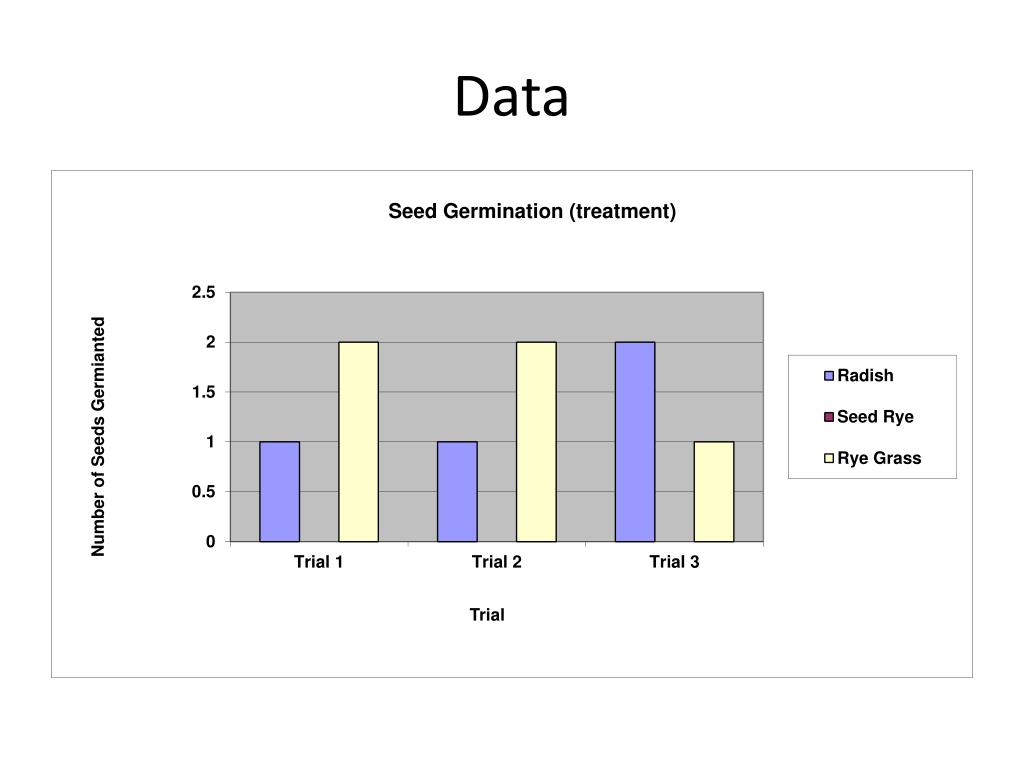 Data

Seed Germination (treatment)

Number of Seeds Germianted

2.5
2
1.5
1
0.5
0

Trial 1
Trial 2
Trial 3

Trial

Radish
Seed Rye
Rye Grass